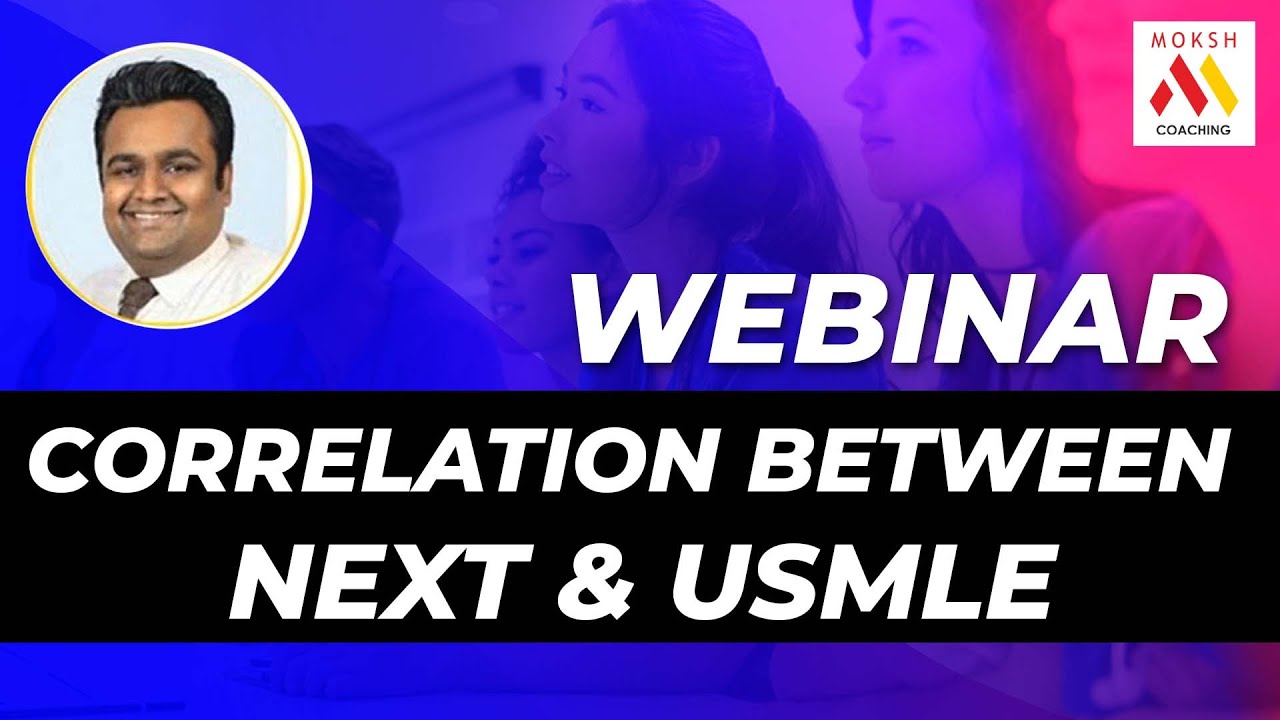 MOKSH
COACHING

WEBINAR

CORRELATION BETWEEN NEXT & USMLE